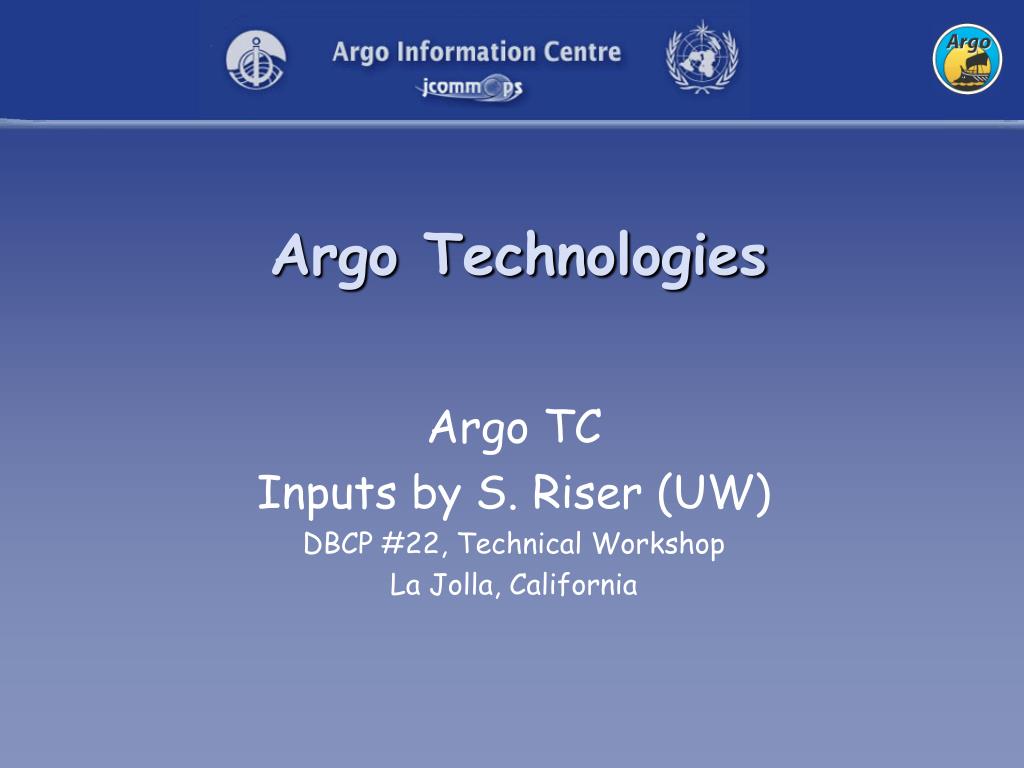 Argo Information Centre
jcommops

Argo

Argo Technologies

Argo TC
Inputs by S. Riser (UW)
DBCP #22, Technical Workshop
La Jolla, California